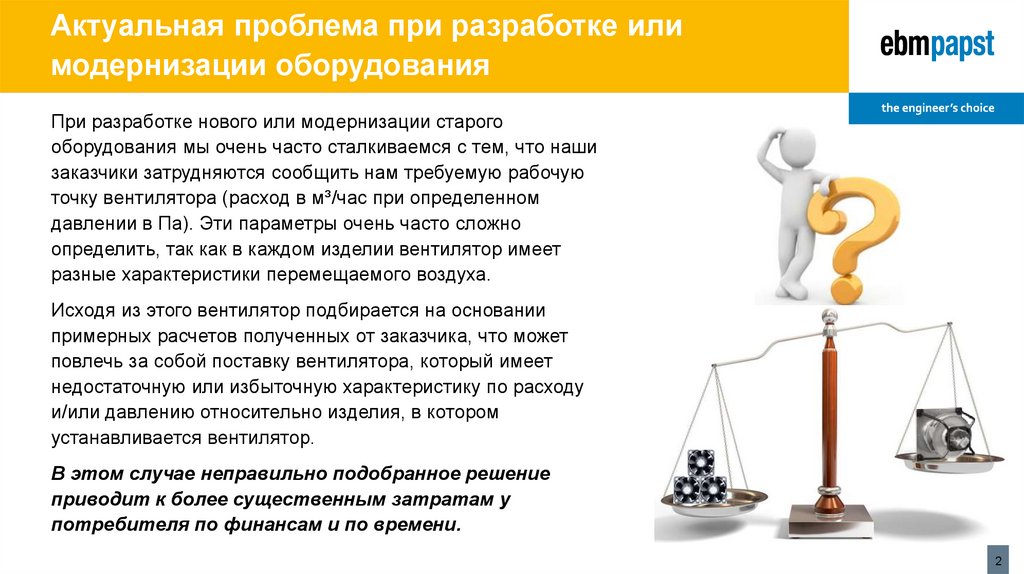 Актуальная проблема при разработке или модернизации оборудования

ebmpapst

the engineer's choice

При разработке нового или модернизации старого оборудования мы очень часто сталкиваемся с тем, что наши заказчики затрудняются сообщить нам требуемую рабочую точку вентилятора (расход в м³/час при определенном давлении в Па). Эти параметры очень часто сложно определить, так как в каждом изделии вентилятор имеет разные характеристики перемещаемого воздуха.

Исходя из этого вентилятор подбирается на основании примерных расчетов полученных от заказчика, что может повлечь за собой поставку вентилятора, который имеет недостаточную или избыточную характеристику по расходу и/или давлению относительно изделия, в котором устанавливается вентилятор.

В этом случае неправильно подобранное решение приводит к более существенным затратам у потребителя по финансам и по времени.

2